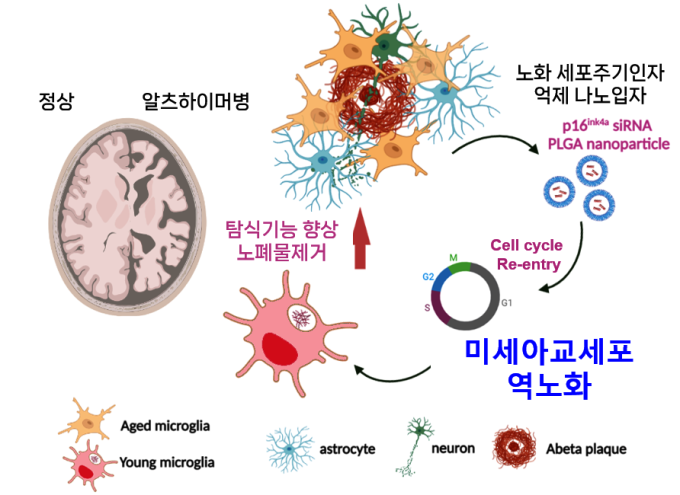 정상 알츠하이머병

노화 세포주기인자 억제 나노입자

$p16^{ink4a}$ siRNA PLGA nanoparticle

탐식기능 향상 노폐물제거

Cell cycle Re-entry

M

G2

S

G1

미세아교세포 역노화

Aged microglia

Young microglia

astrocyte

neuron

Abeta plaque